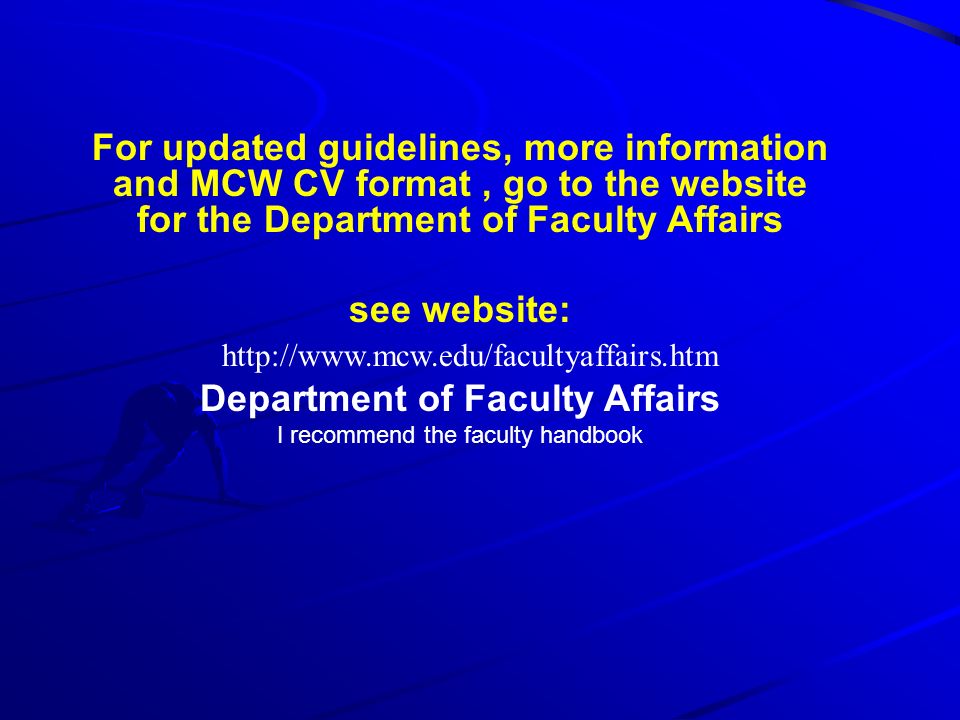 For updated guidelines, more information and MCW CV format , go to the website for the Department of Faculty Affairs

see website:

http://www.mcw.edu/facultyaffairs.htm

Department of Faculty Affairs

I recommend the faculty handbook